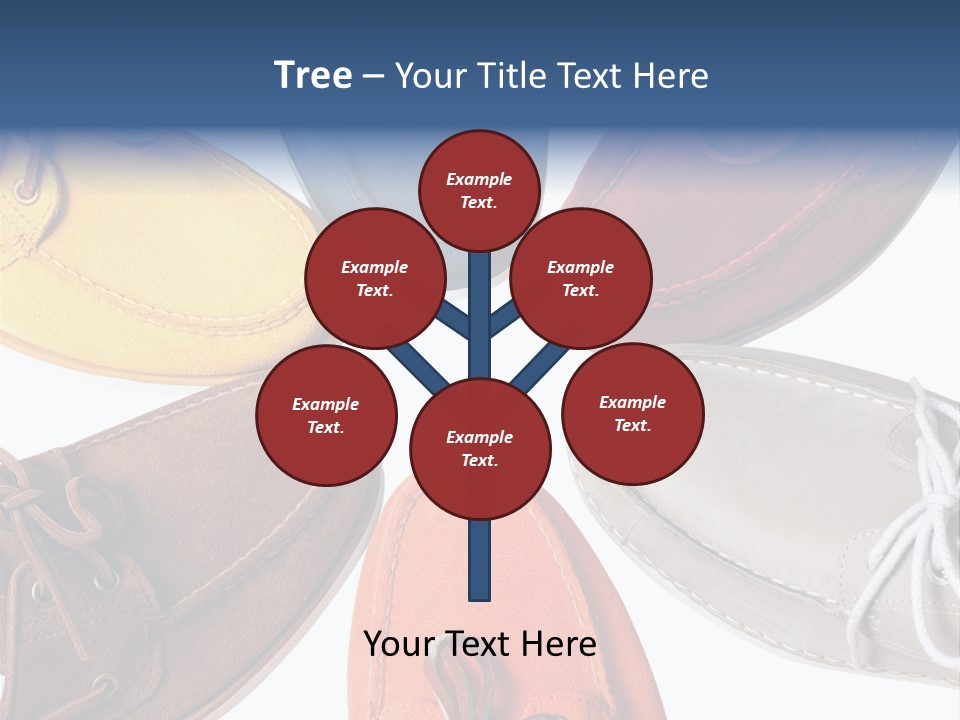 Tree – Your Title Text Here

Example Text.

Example Text.

Example Text.

Example Text.

Example Text.

Example Text.

Your Text Here